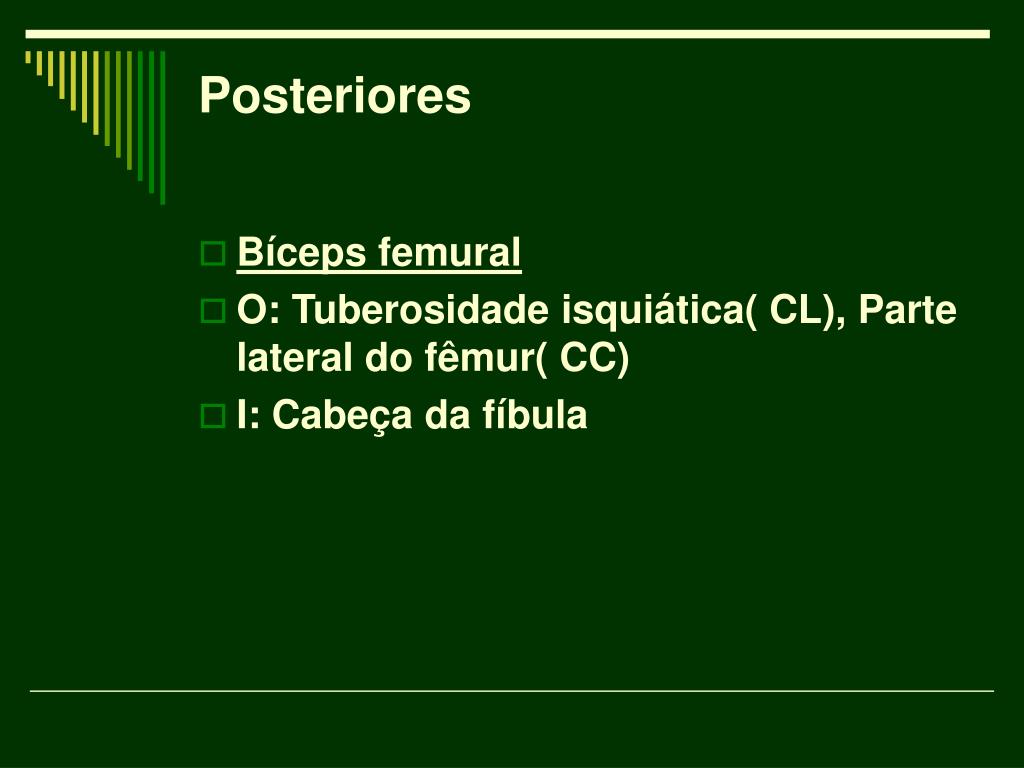 Posteriores

Bíceps femural

O: Tuberosidade isquiática( CL), Parte lateral do fêmur( CC)

I: Cabeça da fíbula